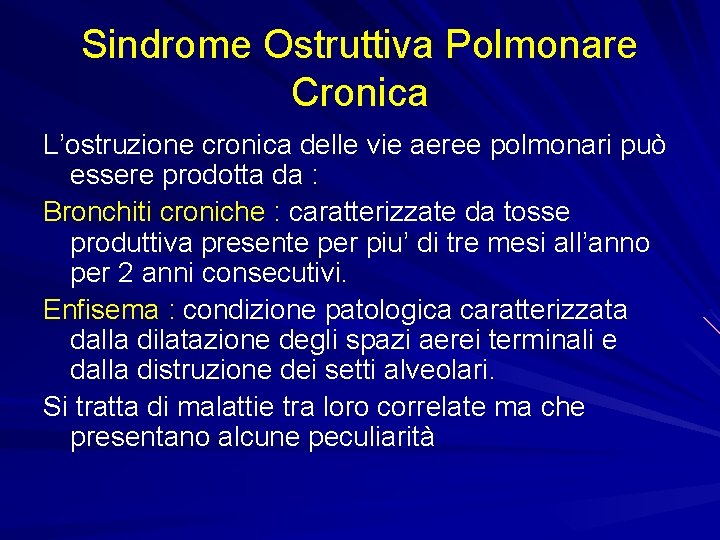 Sindrome Ostruttiva Polmonare Cronica

L’ostruzione cronica delle vie aeree polmonari può essere prodotta da :

Bronchiti croniche : caratterizzate da tosse produttiva presente per piu’ di tre mesi all’anno per 2 anni consecutivi.

Enfisema : condizione patologica caratterizzata dalla dilatazione degli spazi aerei terminali e dalla distruzione dei setti alveolari.

Si tratta di malattie tra loro correlate ma che presentano alcune peculiarità